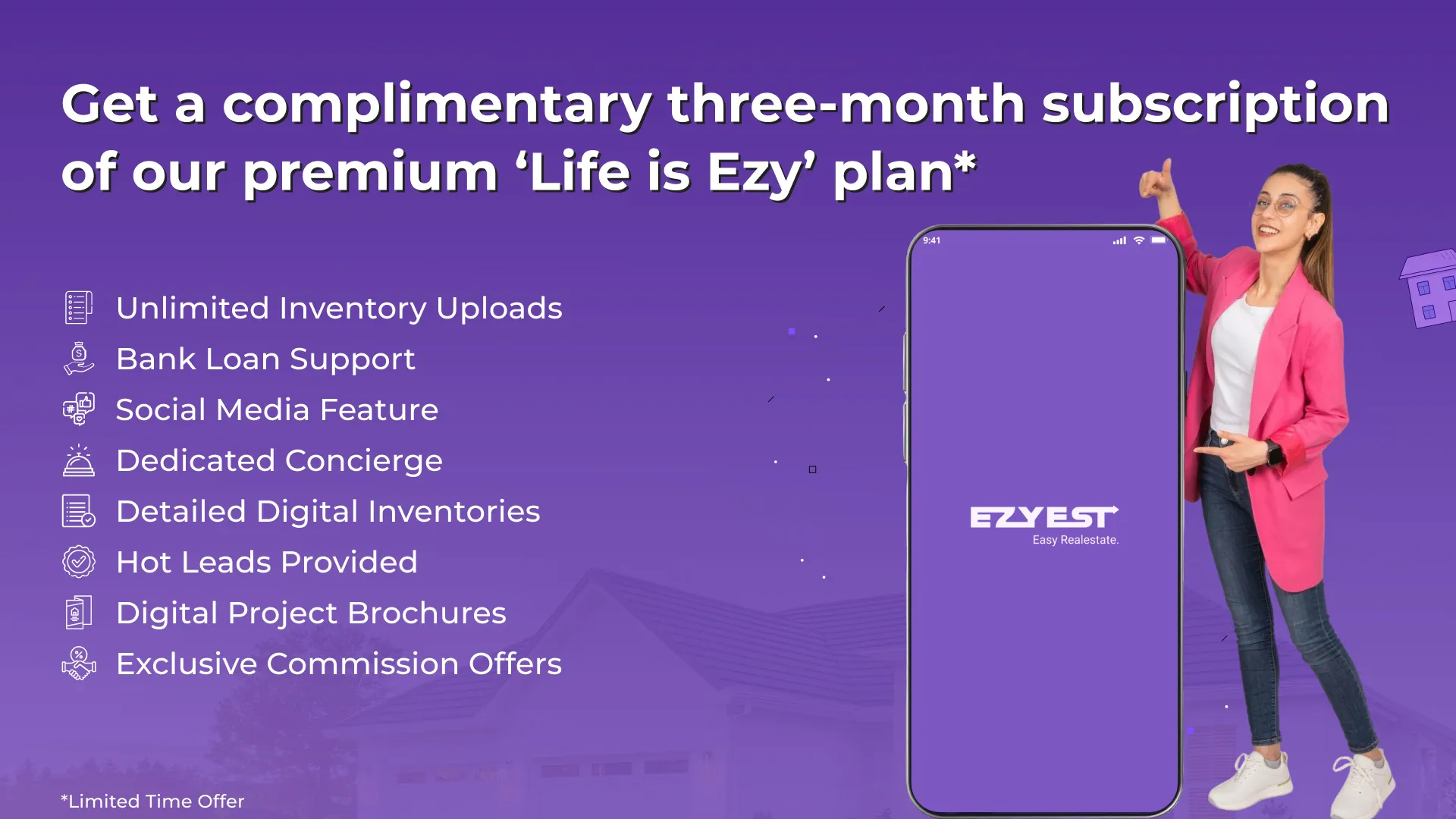 Get a complimentary three-month subscription of our premium 'Life is Ezy' plan*

Unlimited Inventory Uploads
Bank Loan Support
Social Media Feature
Dedicated Concierge
Detailed Digital Inventories
Hot Leads Provided
Digital Project Brochures
Exclusive Commission Offers

9:41

EZYEST
Easy Realestate.

*Limited Time Offer